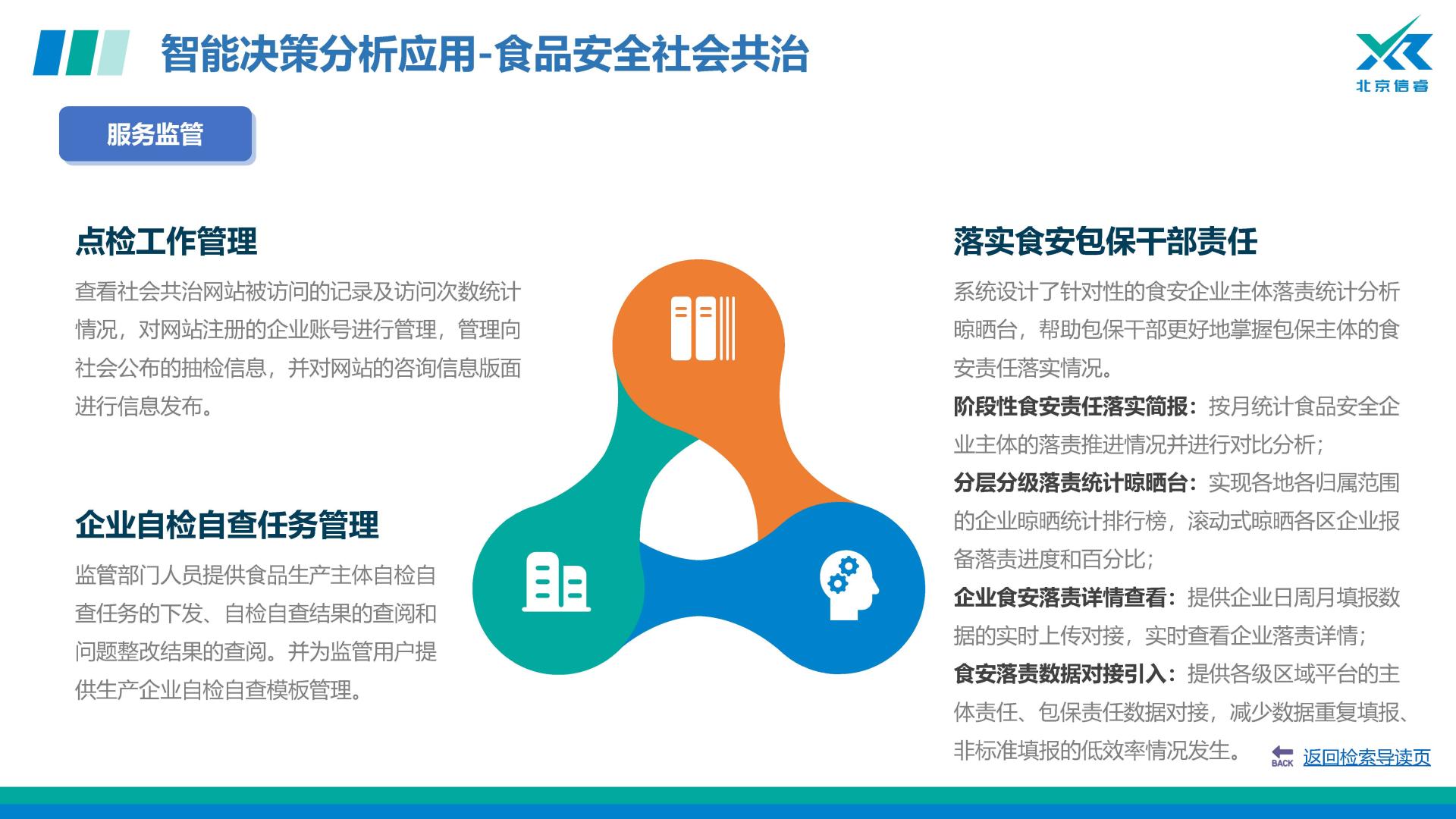 智能决策分析应用-食品安全社会共治

北京信睿

服务监管

点检工作管理

查看社会共治网站被访问的记录及访问次数统计情况，对网站注册的企业账号进行管理，管理向社会公布的抽检信息，并对网站的咨询信息版面进行信息发布。

企业自检自查任务管理

监管部门人员提供食品生产主体自检自查任务的下发、自检自查结果的查阅和问题整改结果的查阅。并为监管用户提供生产企业自检自查模板管理。

落实食安包保干部责任

系统设计了针对性的食安企业主体落责统计分析晾晒台，帮助包保干部更好地掌握包保主体的食安责任落实情况。

阶段性食安责任落实简报：按月统计食品安全企业主体的落责推进情况并进行对比分析；

分层分级落责统计晾晒台：实现各地各归属范围的企业晾晒统计排行榜，滚动式晾晒各区企业报备落责进度和百分比；

企业食安落责详情查看：提供企业日周月填报数据的实时上传对接，实时查看企业落责详情；

食安落责数据对接引入：提供各级区域平台的主体责任、包保责任数据对接，减少数据重复填报、非标准填报的低效率情况发生。

BACK 返回检索导读页